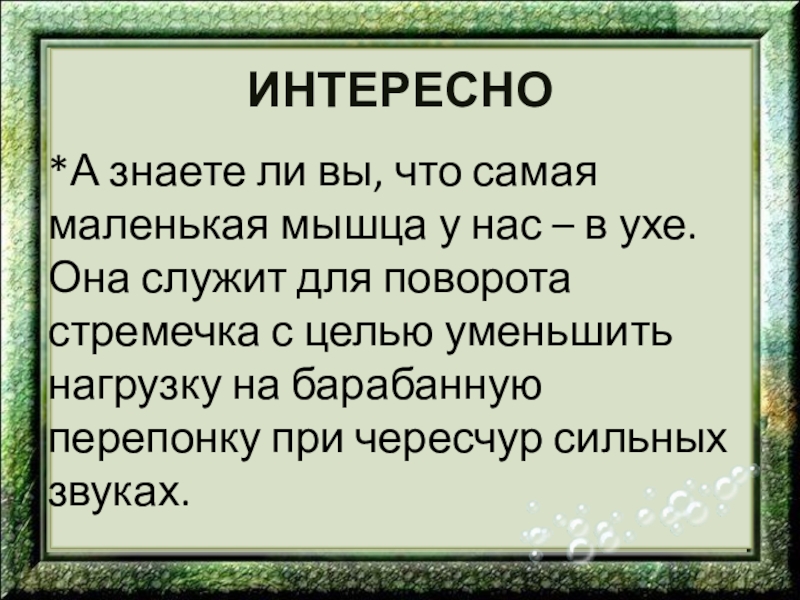 ИНТЕРЕСНО

*А знаете ли вы, что самая маленькая мышца у нас – в ухе. Она служит для поворота стремечка с целью уменьшить нагрузку на барабанную перепонку при чересчур сильных звуках.